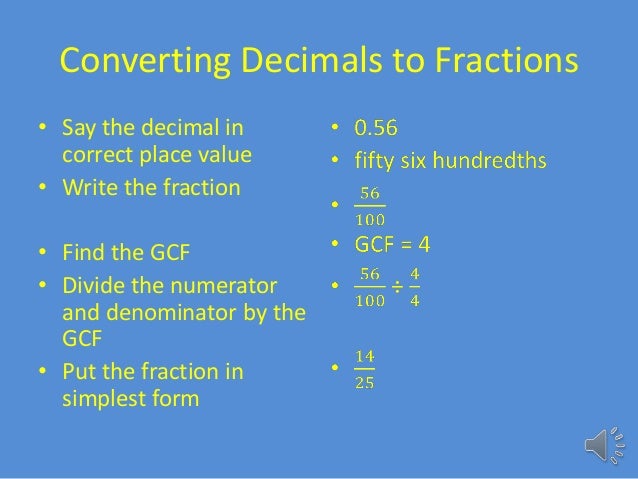 Converting Decimals to Fractions

• Say the decimal in correct place value
• Write the fraction

• Find the GCF
• Divide the numerator and denominator by the GCF
• Put the fraction in simplest form

• 0.56
• fifty six hundredths
• $\frac{56}{100}$
• GCF = 4
• $\frac{56}{100} \div \frac{4}{4}$

• $\frac{14}{25}$